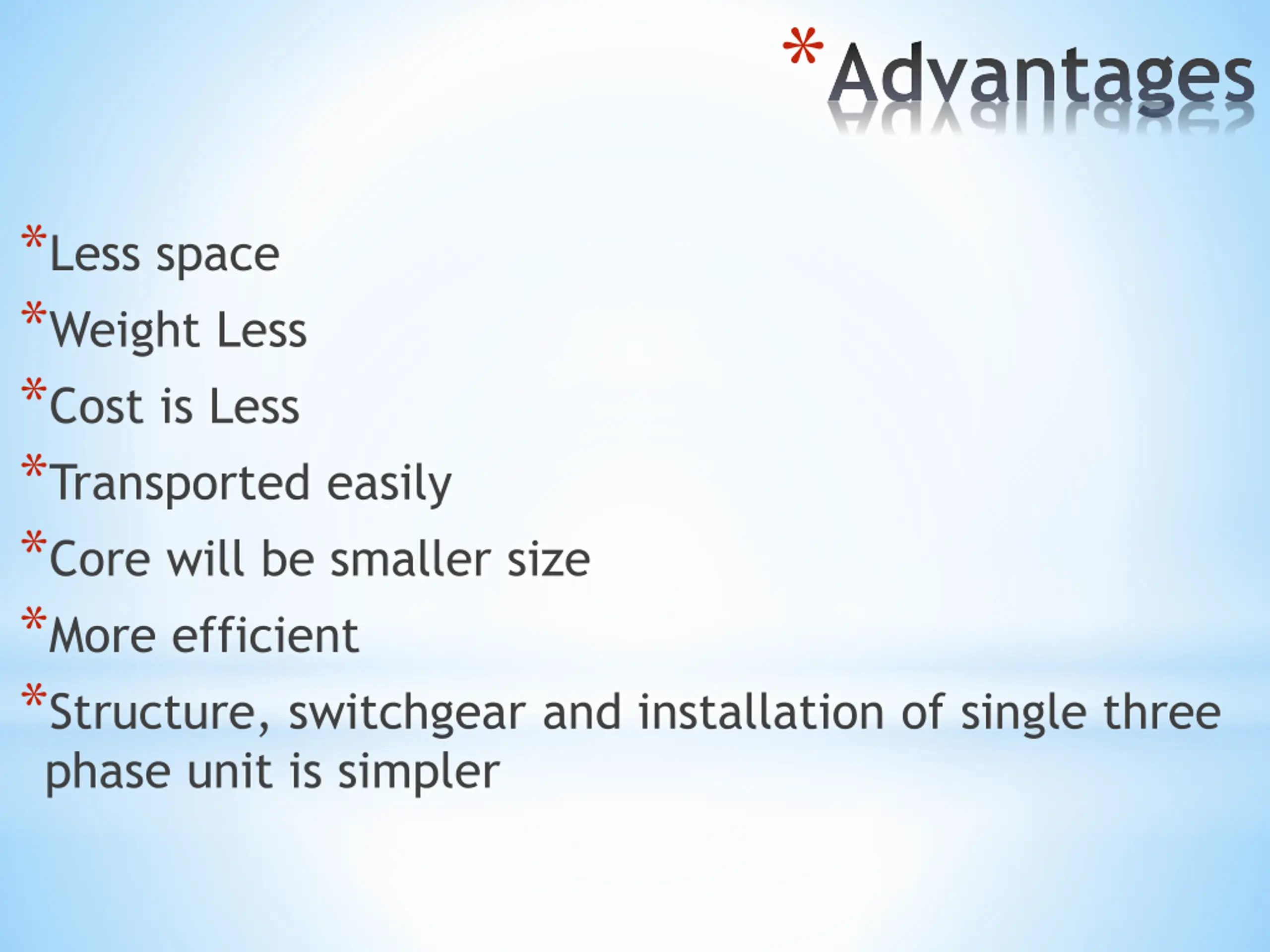 *Advantages

*Less space
*Weight Less
*Cost is Less
*Transported easily
*Core will be smaller size
*More efficient
*Structure, switchgear and installation of single three phase unit is simpler